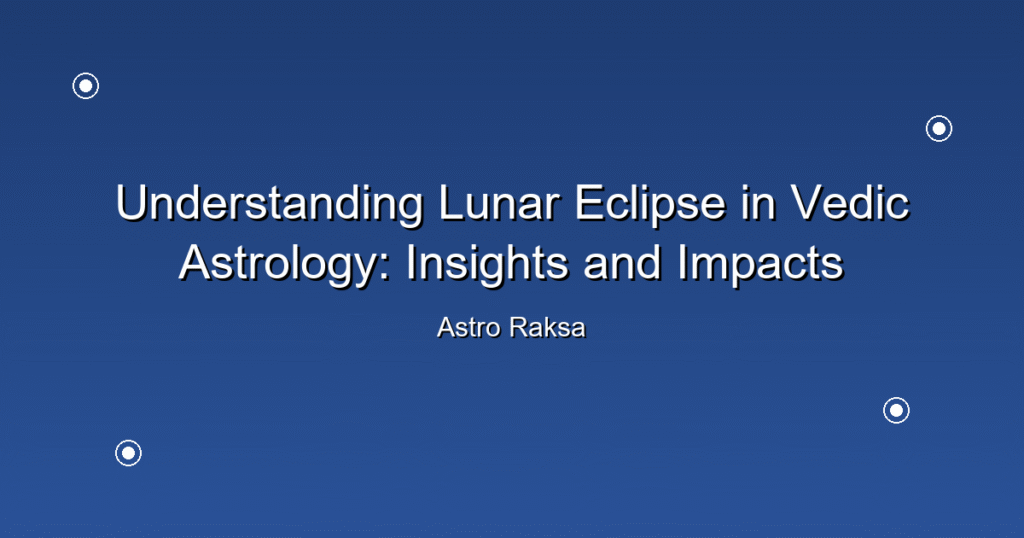 Understanding Lunar Eclipse in Vedic Astrology: Insights and Impacts

Astro Raksa